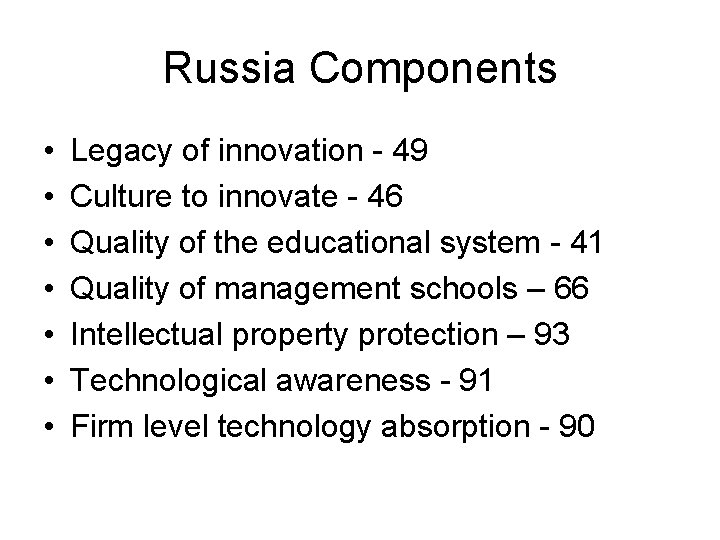 Russia Components

• Legacy of innovation - 49
• Culture to innovate - 46
• Quality of the educational system - 41
• Quality of management schools – 66
• Intellectual property protection – 93
• Technological awareness - 91
• Firm level technology absorption - 90